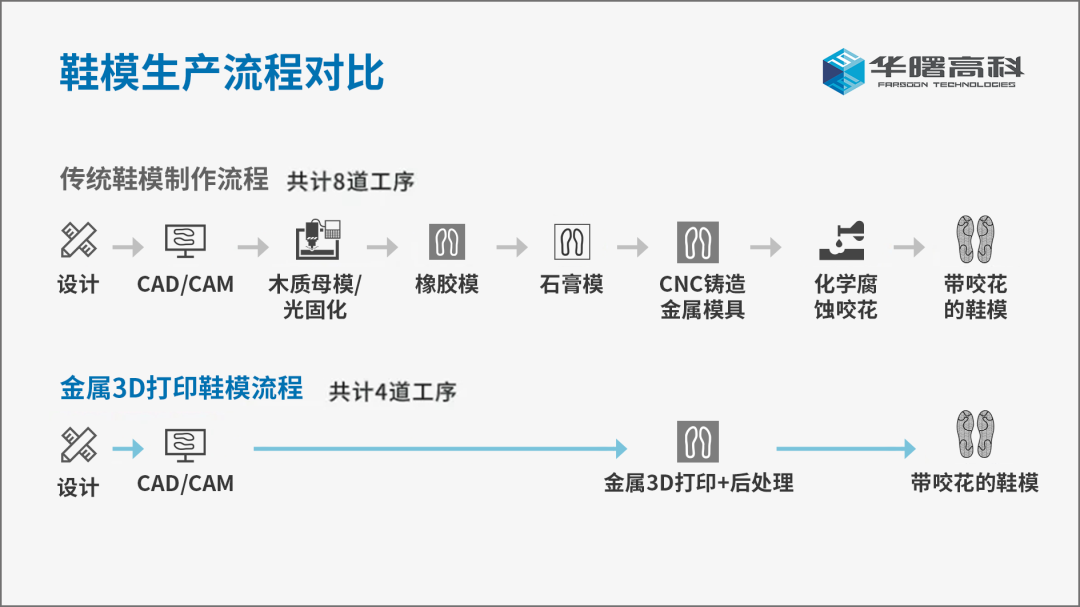 鞋模生产流程对比

华曙高科
FARSOON TECHNOLOGIES

传统鞋模制作流程 共计8道工序

设计
CAD/CAM
木质母模/光固化
橡胶模
石膏模
CNC铸造金属模具
化学腐蚀咬花
带咬花的鞋模

金属3D打印鞋模流程 共计4道工序

设计
CAD/CAM
金属3D打印+后处理
带咬花的鞋模